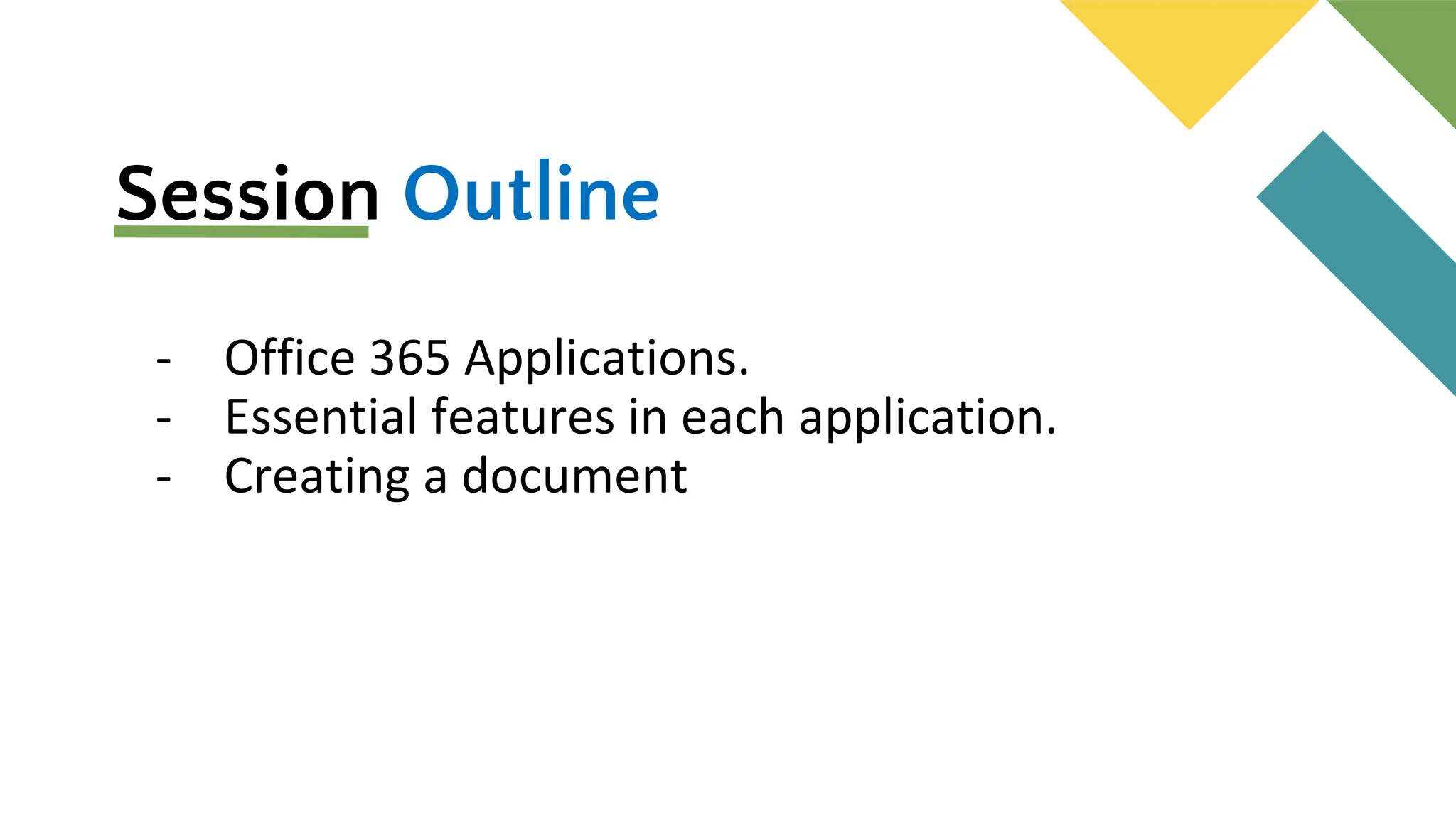 Session Outline

- Office 365 Applications.
- Essential features in each application.
- Creating a document